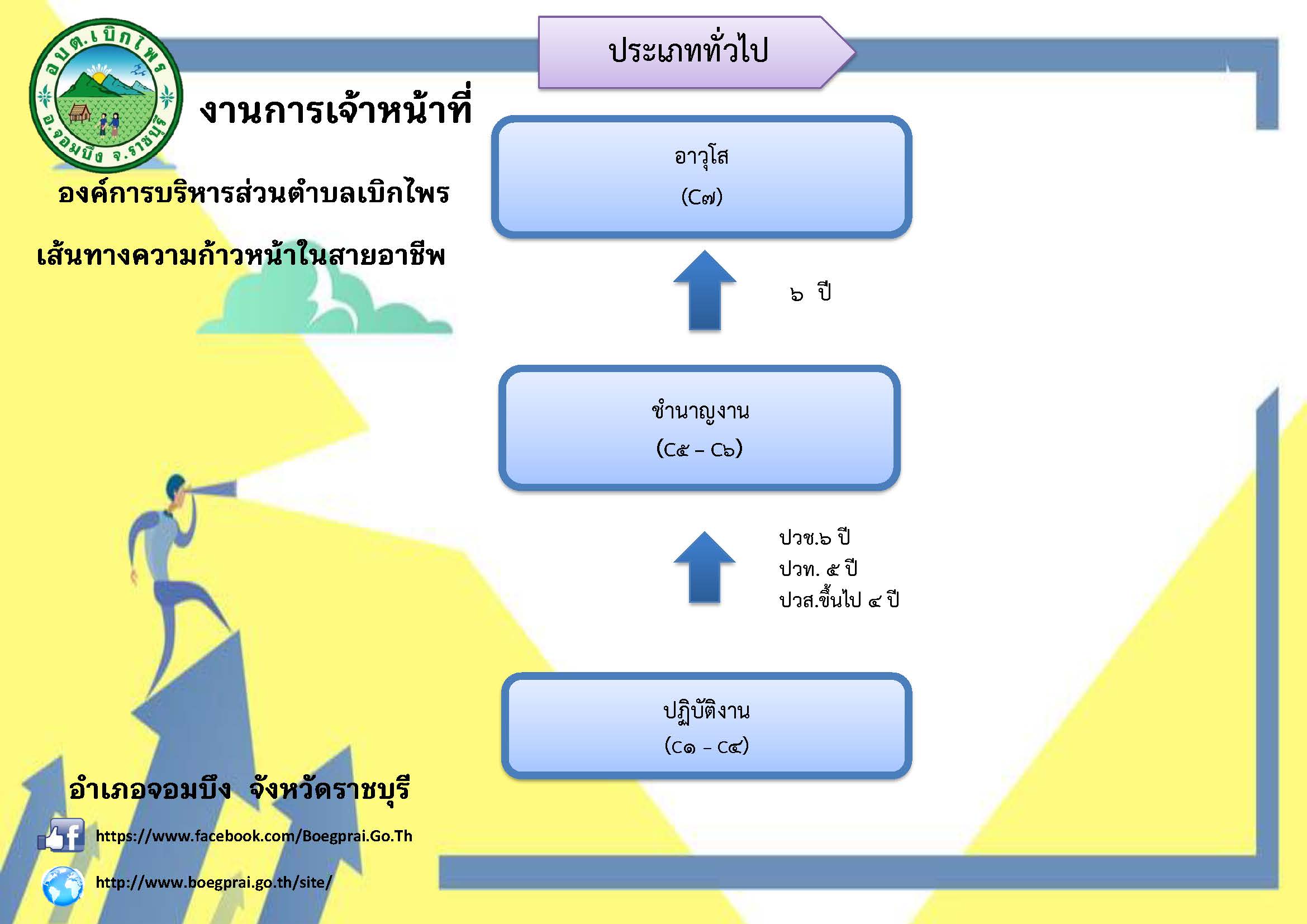 อบต.เบิกไพร
อ.จอมบึง จ.ราชบุรี

งานการเจ้าหน้าที่

องค์การบริหารส่วนตำบลเบิกไพร

เส้นทางความก้าวหน้าในสายอาชีพ

ประเภททั่วไป

อาวุโส
(C๗)

๖ ปี

ชำนาญงาน
(C๕ – C๖)

ปวช.๖ ปี
ปวท. ๕ ปี
ปวส.ขึ้นไป ๔ ปี

ปฏิบัติงาน
(C๑ – C๔)

อำเภอจอมบึง จังหวัดราชบุรี

https://www.facebook.com/Boegprai.Go.Th

http://www.boegprai.go.th/site/